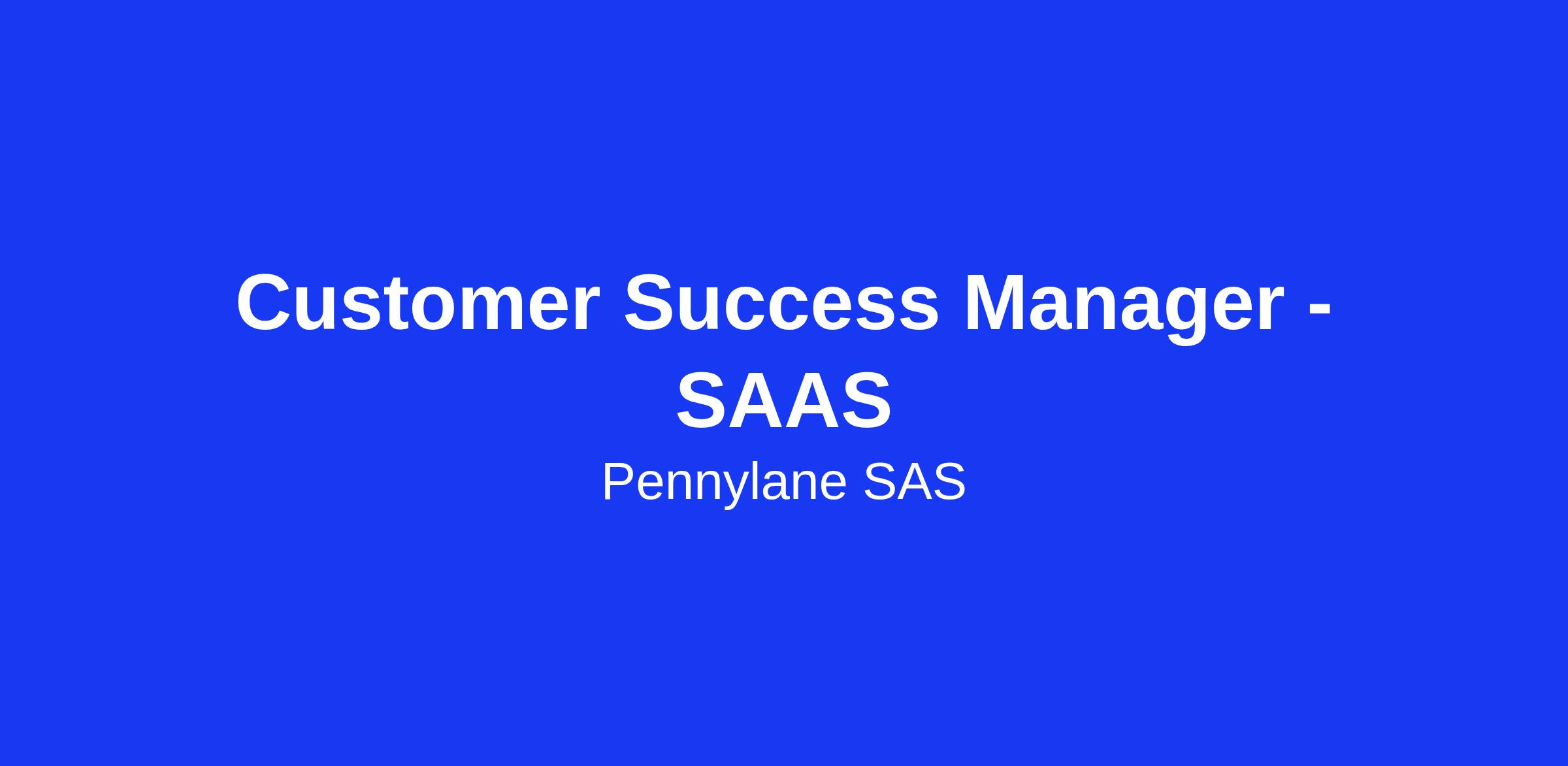 Customer Success Manager - SAAS

Pennylane SAS